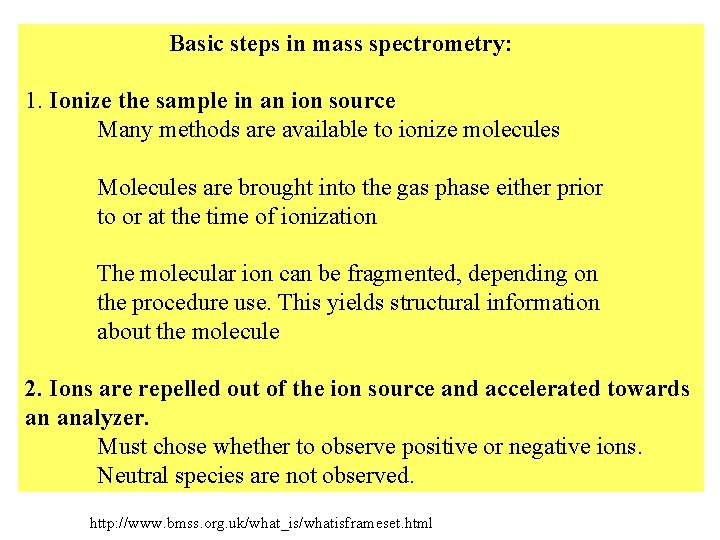 Basic steps in mass spectrometry:

1. Ionize the sample in an ion source
Many methods are available to ionize molecules

Molecules are brought into the gas phase either prior to or at the time of ionization

The molecular ion can be fragmented, depending on the procedure use. This yields structural information about the molecule

2. Ions are repelled out of the ion source and accelerated towards an analyzer.
Must chose whether to observe positive or negative ions.
Neutral species are not observed.

http://www.bmss.org.uk/what_is/whatisframeset.html